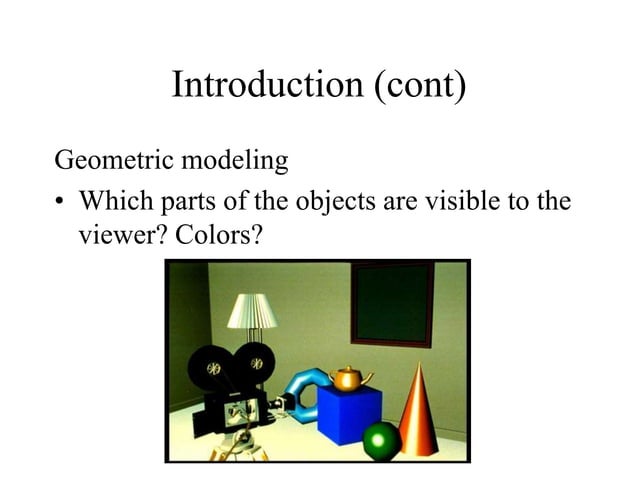 Introduction (cont)

Geometric modeling

• Which parts of the objects are visible to the viewer? Colors?